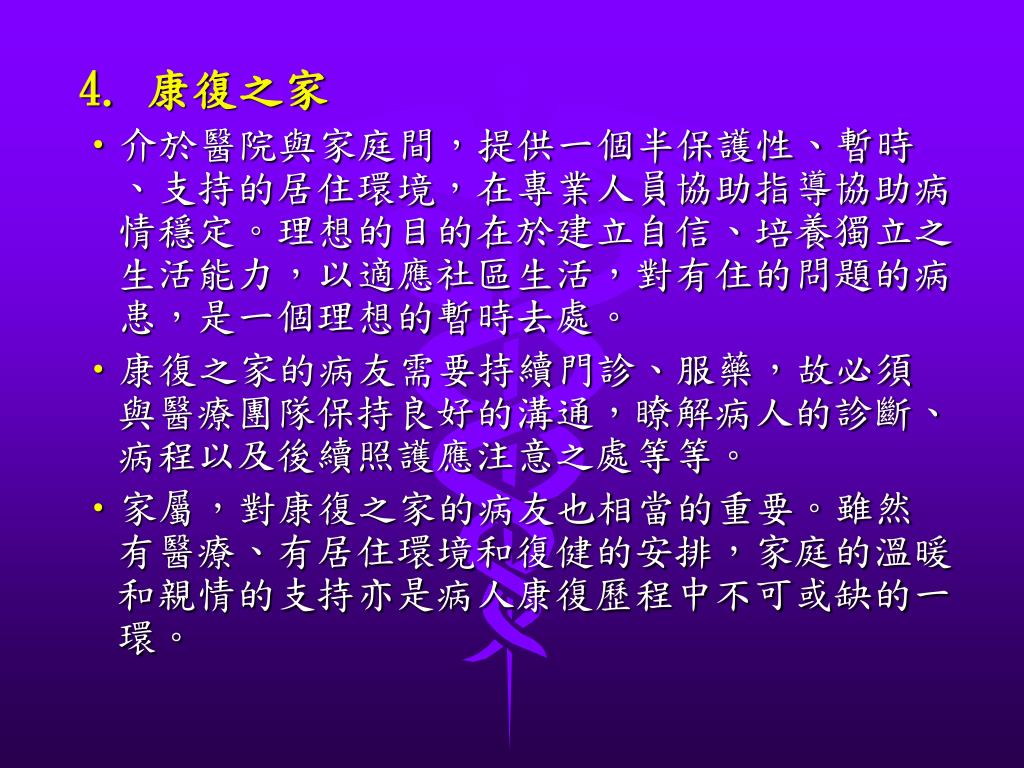 4. 康復之家

• 介於醫院與家庭間，提供一個半保護性、暫時、支持的居住環境，在專業人員協助指導協助病情穩定。理想的目的在於建立自信、培養獨立之生活能力，以適應社區生活，對有住的問題的病患，是一個理想的暫時去處。

• 康復之家的病友需要持續門診、服藥，故必須與醫療團隊保持良好的溝通，瞭解病人的診斷、病程以及後續照護應注意之處等等。

• 家屬，對康復之家的病友也相當的重要。雖然有醫療、有居住環境和復健的安排，家庭的溫暖和親情的支持亦是病人康復歷程中不可或缺的一環。